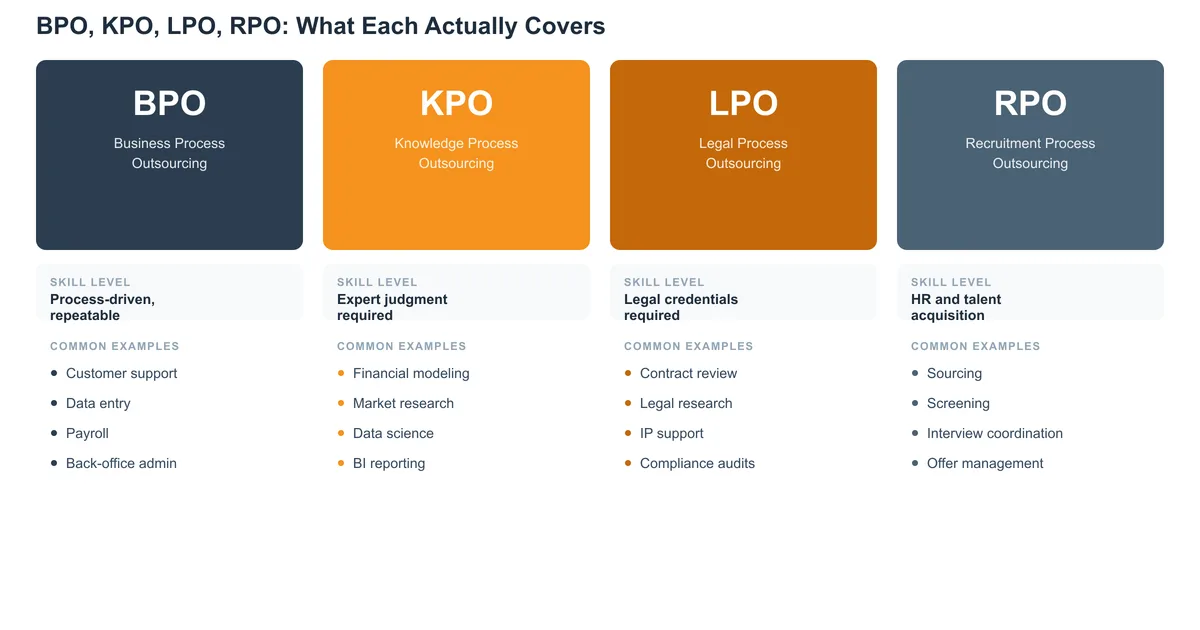 BPO, KPO, LPO, RPO: What Each Actually Covers

BPO
Business Process Outsourcing

SKILL LEVEL
Process-driven, repeatable

COMMON EXAMPLES
- Customer support
- Data entry
- Payroll
- Back-office admin

KPO
Knowledge Process Outsourcing

SKILL LEVEL
Expert judgment required

COMMON EXAMPLES
- Financial modeling
- Market research
- Data science
- BI reporting

LPO
Legal Process Outsourcing

SKILL LEVEL
Legal credentials required

COMMON EXAMPLES
- Contract review
- Legal research
- IP support
- Compliance audits

RPO
Recruitment Process Outsourcing

SKILL LEVEL
HR and talent acquisition

COMMON EXAMPLES
- Sourcing
- Screening
- Interview coordination
- Offer management